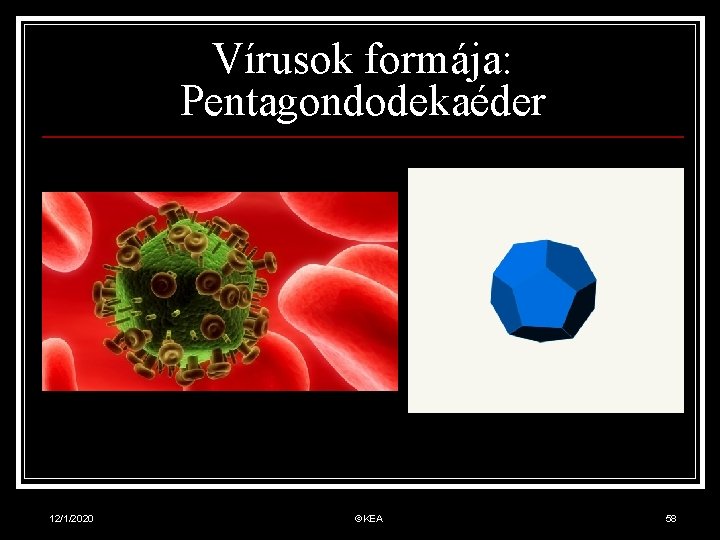 Vírusok formája: Pentagondodekaéder

12/1/2020

©KEA

58